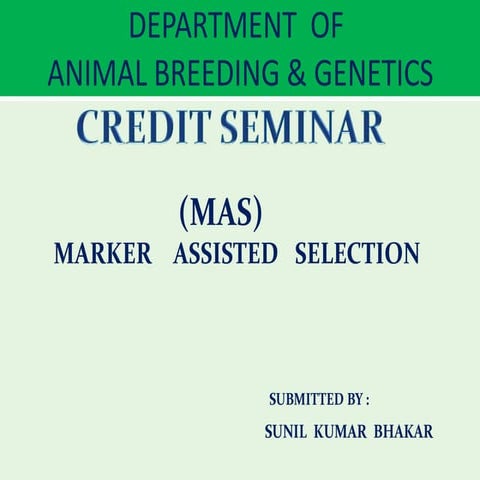 DEPARTMENT OF
ANIMAL BREEDING & GENETICS

CREDIT SEMINAR

(MAS)
MARKER ASSISTED SELECTION

SUBMITTED BY :
SUNIL KUMAR BHAKAR